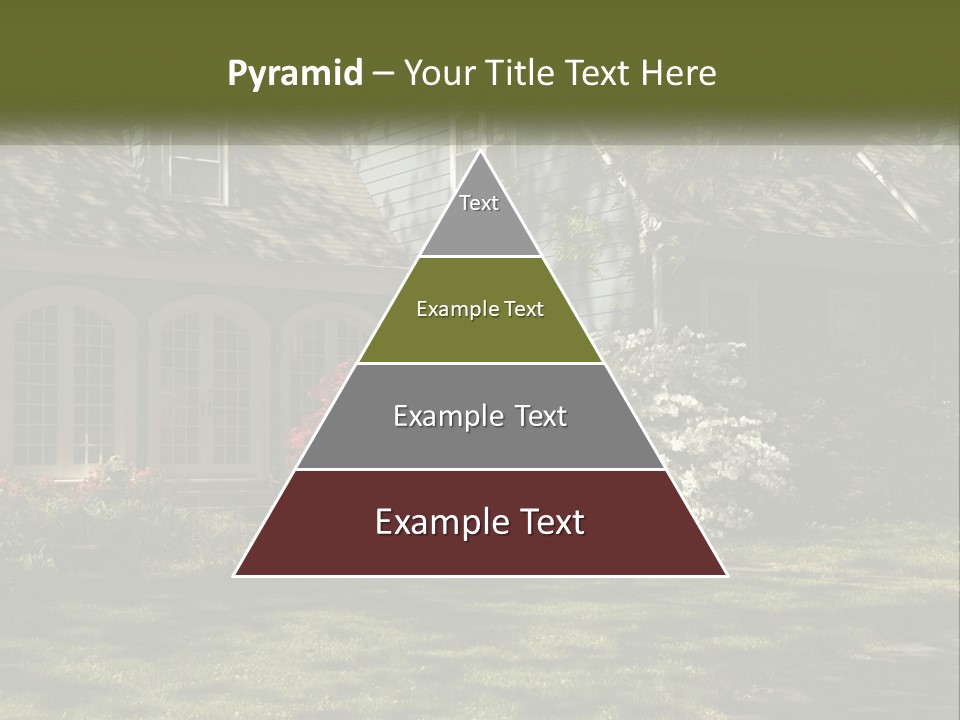 Pyramid – Your Title Text Here

Text

Example Text

Example Text

Example Text